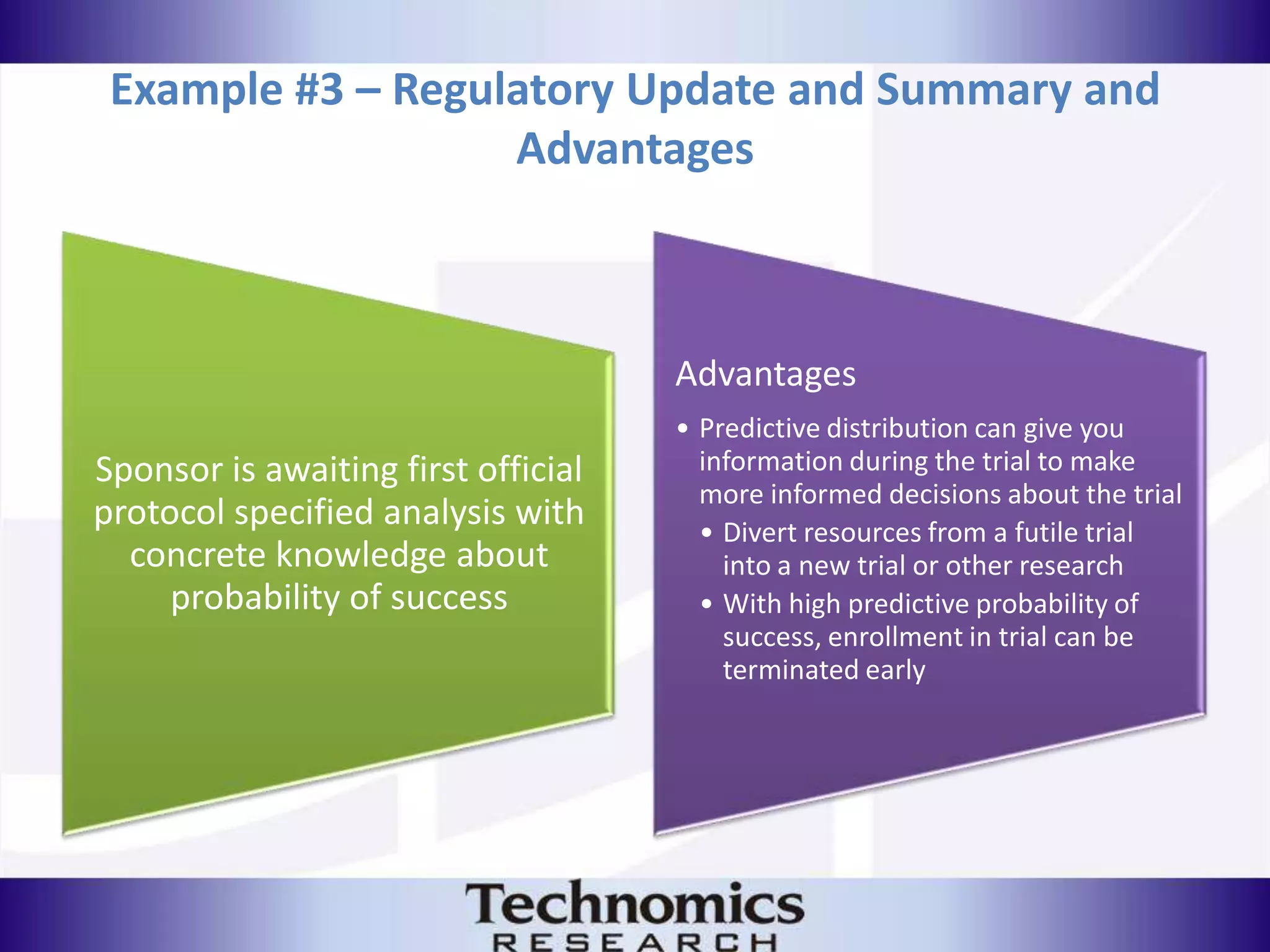 Example #3 – Regulatory Update and Summary and Advantages

Sponsor is awaiting first official protocol specified analysis with concrete knowledge about probability of success

Advantages

• Predictive distribution can give you information during the trial to make more informed decisions about the trial
  • Divert resources from a futile trial into a new trial or other research
  • With high predictive probability of success, enrollment in trial can be terminated early

Technomics
RESEARCH